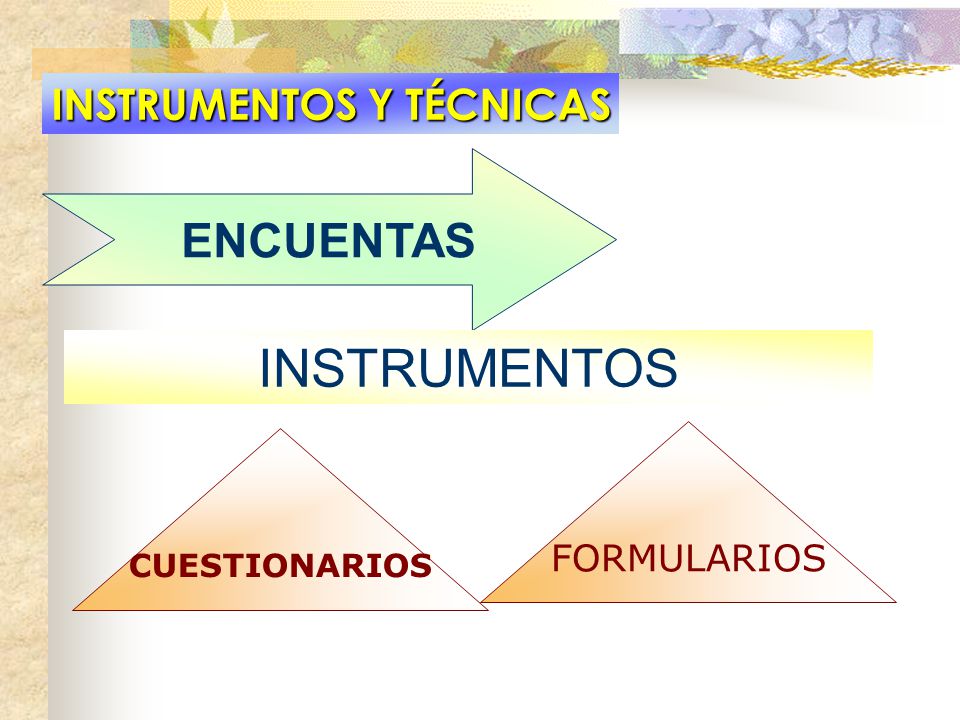 INSTRUMENTOS Y TÉCNICAS

ENCUENTAS

INSTRUMENTOS

CUESTIONARIOS

FORMULARIOS